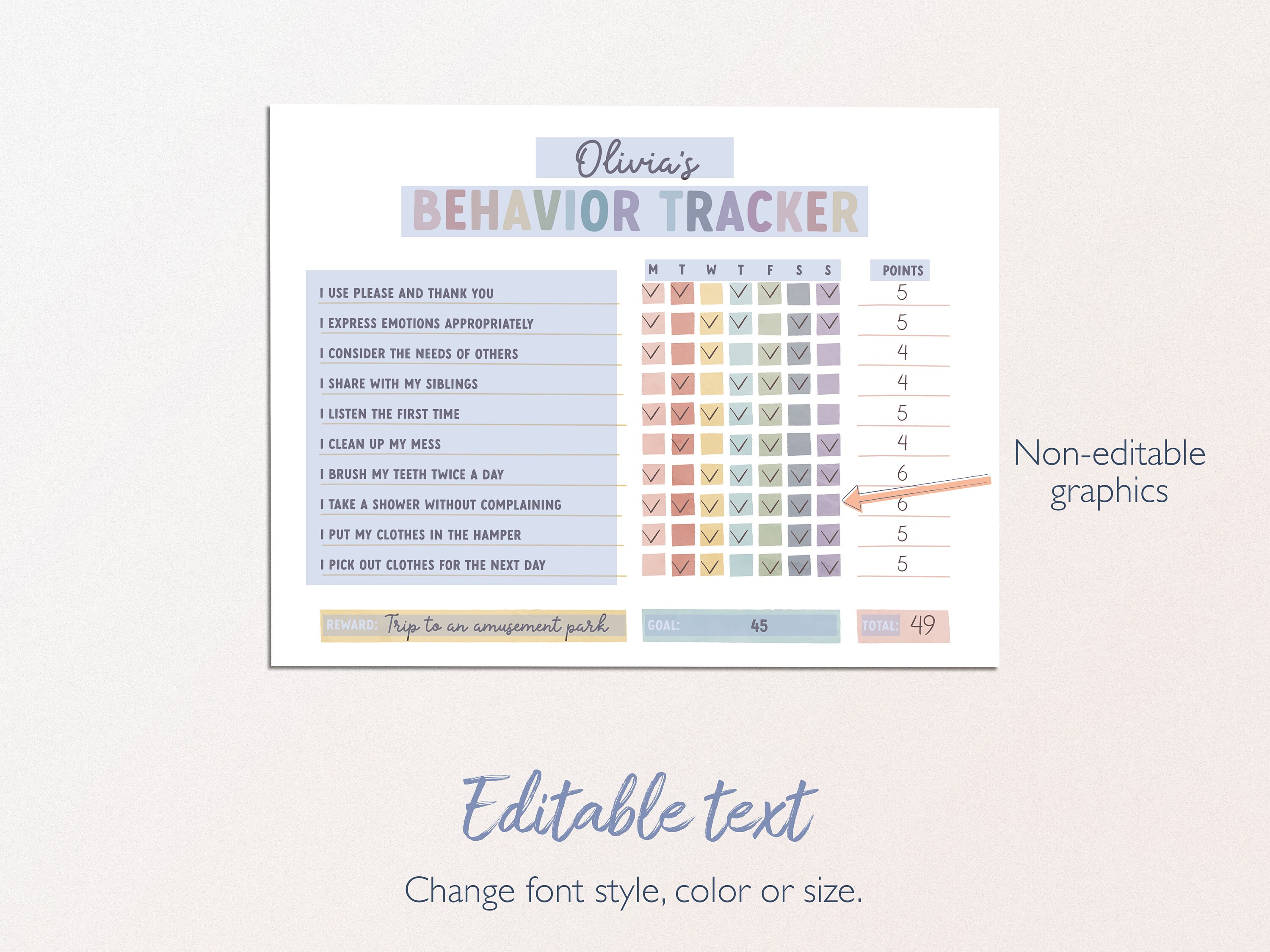 Olivia's
BEHAVIOR TRACKER

| | M | T | W | T | F | S | S | POINTS |
|---|---|---|---|---|---|---|---|---|
| I USE PLEASE AND THANK YOU | ✓ | ✓ | | ✓ | ✓ | | ✓ | 5 |
| I EXPRESS EMOTIONS APPROPRIATELY | ✓ | | ✓ | ✓ | | ✓ | ✓ | 5 |
| I CONSIDER THE NEEDS OF OTHERS | ✓ | | ✓ | | ✓ | ✓ | | 4 |
| I SHARE WITH MY SIBLINGS | | ✓ | | ✓ | ✓ | ✓ | | 4 |
| I LISTEN THE FIRST TIME | ✓ | ✓ | ✓ | ✓ | ✓ | | | 5 |
| I CLEAN UP MY MESS | | ✓ | | ✓ | ✓ | | ✓ | 4 |
| I BRUSH MY TEETH TWICE A DAY | ✓ | | ✓ | ✓ | ✓ | ✓ | ✓ | 6 |
| I TAKE A SHOWER WITHOUT COMPLAINING | ✓ | ✓ | ✓ | ✓ | ✓ | ✓ | | 6 |
| I PUT MY CLOTHES IN THE HAMPER | ✓ | | ✓ | ✓ | | ✓ | ✓ | 5 |
| I PICK OUT CLOTHES FOR THE NEXT DAY | | ✓ | ✓ | | ✓ | ✓ | ✓ | 5 |

REWARD: Trip to an amusement park
GOAL: 45
TOTAL: 49

Non-editable graphics

Editable text

Change font style, color or size.